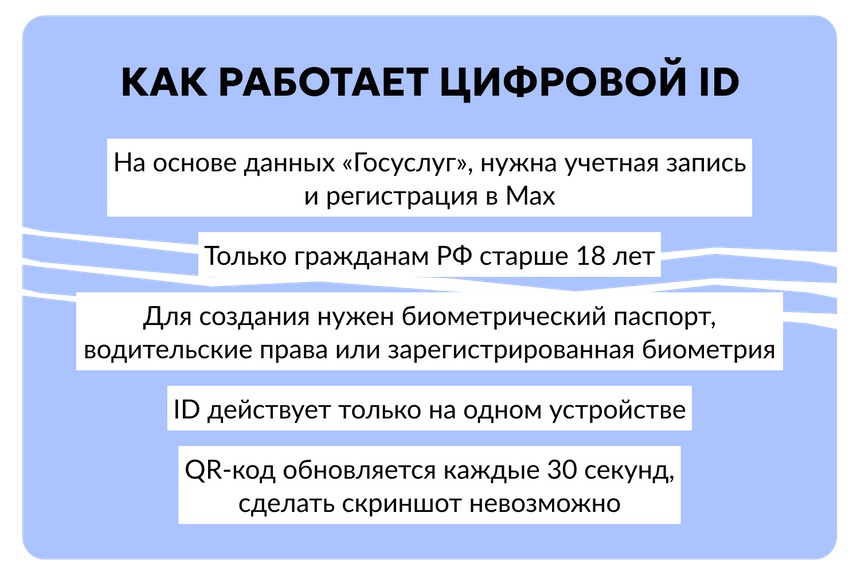 КАК РАБОТАЕТ ЦИФРОВОЙ ID

На основе данных «Госуслуг», нужна учетная запись и регистрация в Max

Только гражданам РФ старше 18 лет

Для создания нужен биометрический паспорт, водительские права или зарегистрированная биометрия

ID действует только на одном устройстве

QR-код обновляется каждые 30 секунд, сделать скриншот невозможно